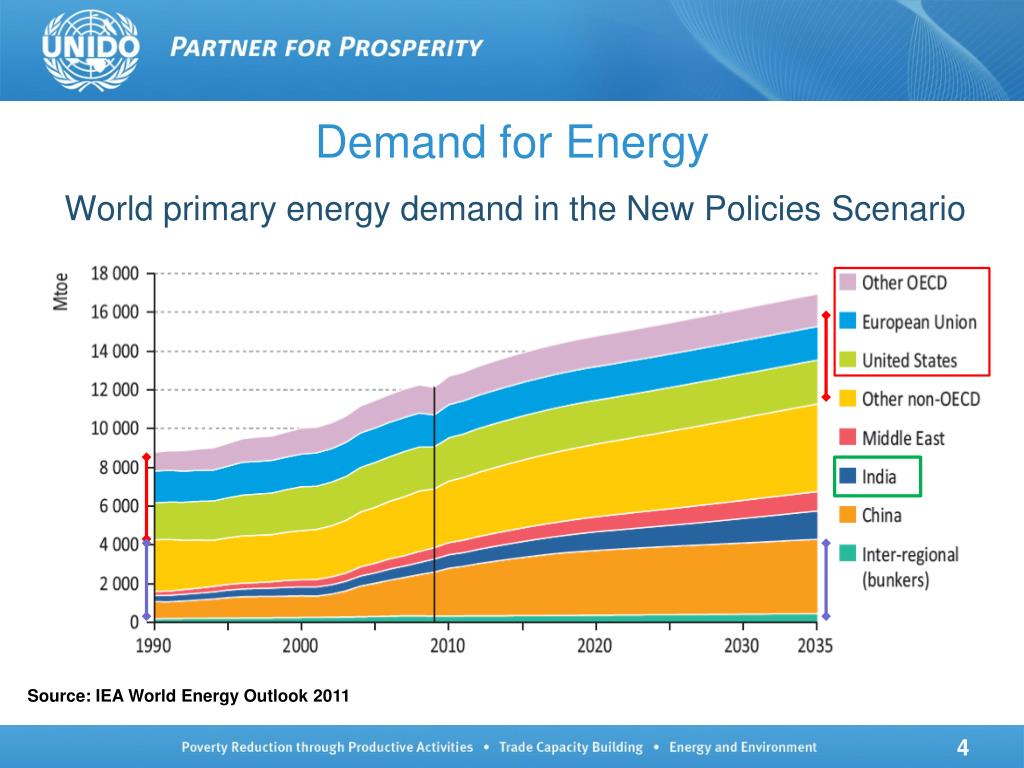 UNIDO PARTNER FOR PROSPERITY

Demand for Energy

World primary energy demand in the New Policies Scenario

Mtoe
18 000
16 000
14 000
12 000
10 000
8 000
6 000
4 000
2 000
0
1990
2000
2010
2020
2030
2035

Other OECD
European Union
United States
Other non-OECD
Middle East
India
China
Inter-regional (bunkers)

Source: IEA World Energy Outlook 2011

Poverty Reduction through Productive Activities • Trade Capacity Building • Energy and Environment

4